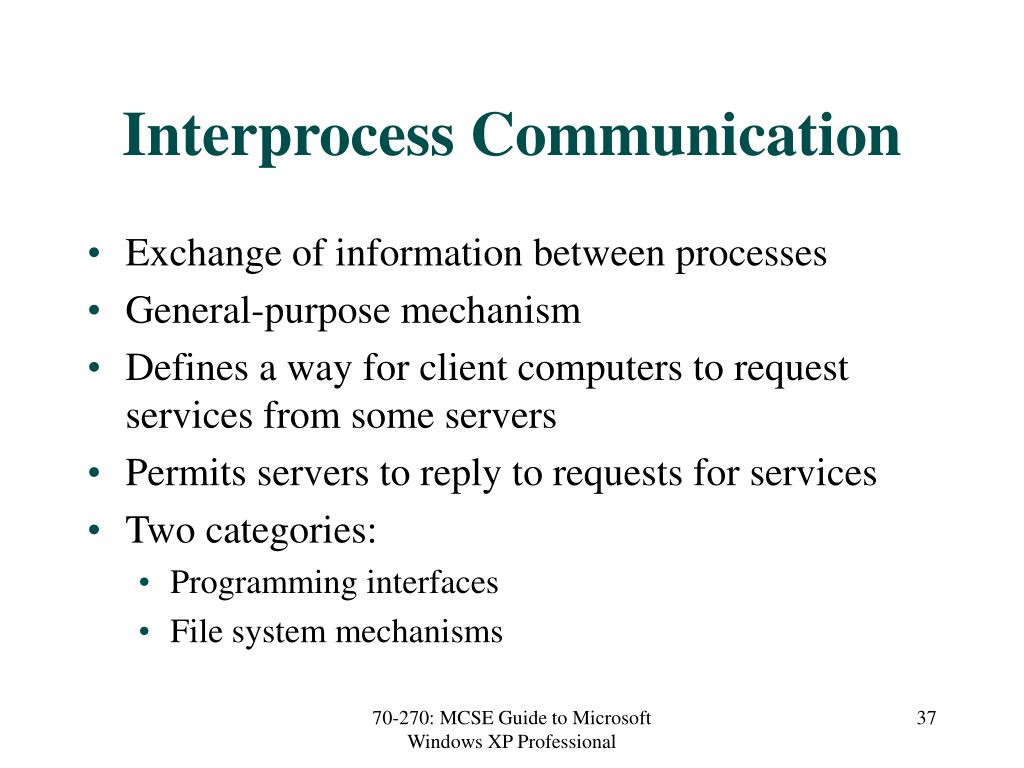 Interprocess Communication

• Exchange of information between processes
• General-purpose mechanism
• Defines a way for client computers to request services from some servers
• Permits servers to reply to requests for services
• Two categories:
  • Programming interfaces
  • File system mechanisms

70-270: MCSE Guide to Microsoft Windows XP Professional

37